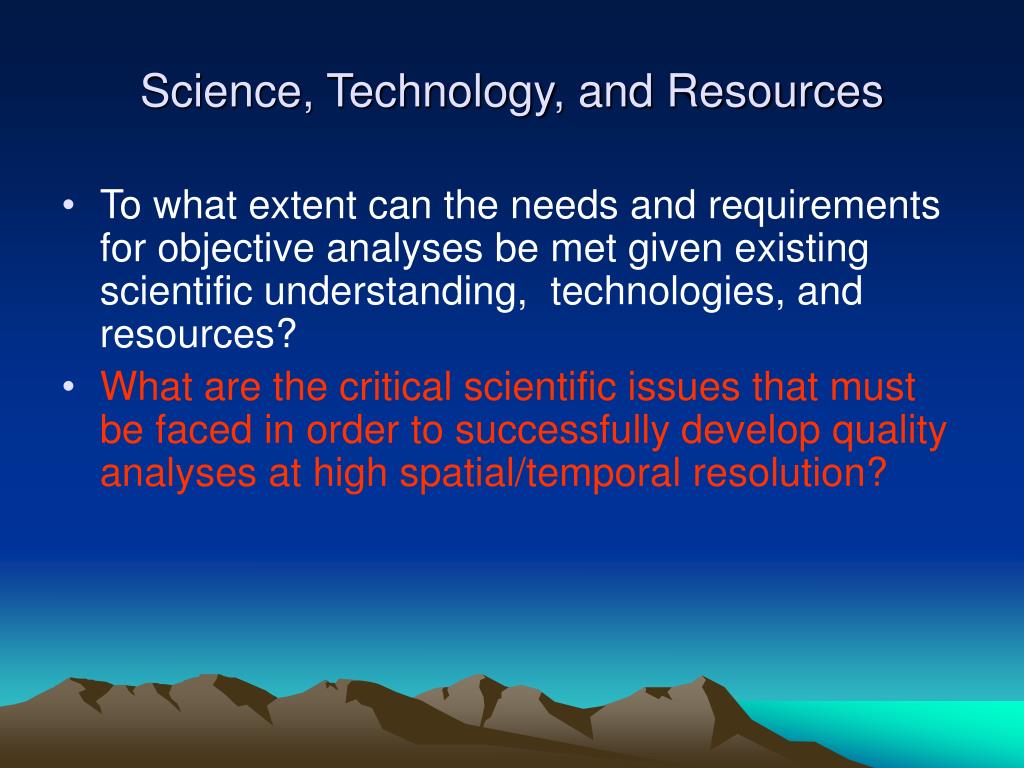 Science, Technology, and Resources

• To what extent can the needs and requirements for objective analyses be met given existing scientific understanding, technologies, and resources?
• What are the critical scientific issues that must be faced in order to successfully develop quality analyses at high spatial/temporal resolution?